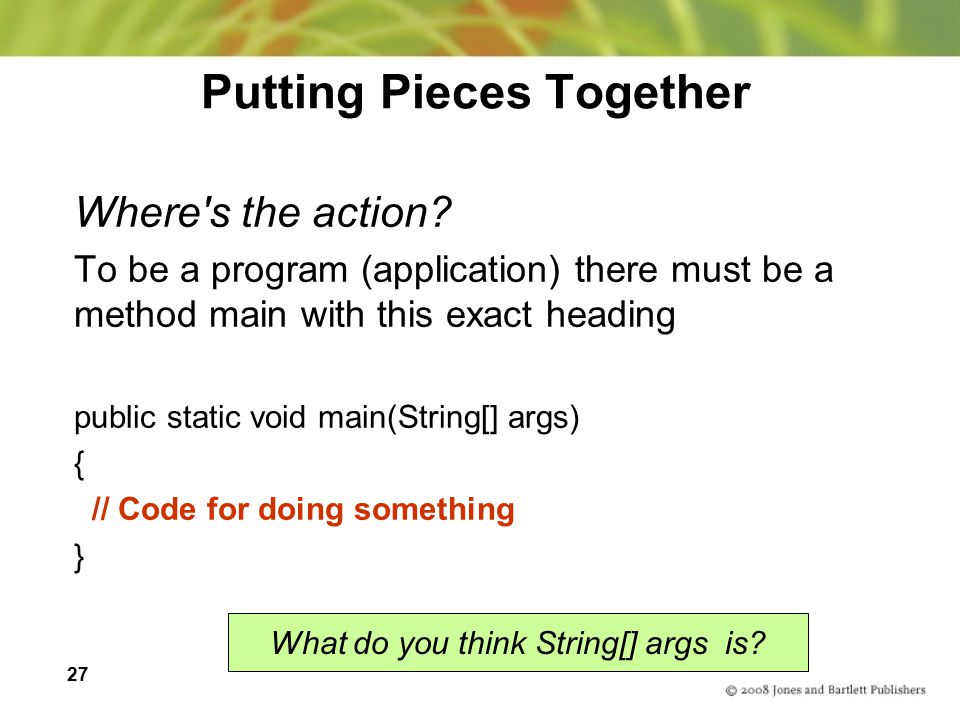 Putting Pieces Together

Where's the action?

To be a program (application) there must be a method main with this exact heading

public static void main(String[] args)
{
  // Code for doing something
}

What do you think String[] args is?

27

© 2008 Jones and Bartlett Publishers